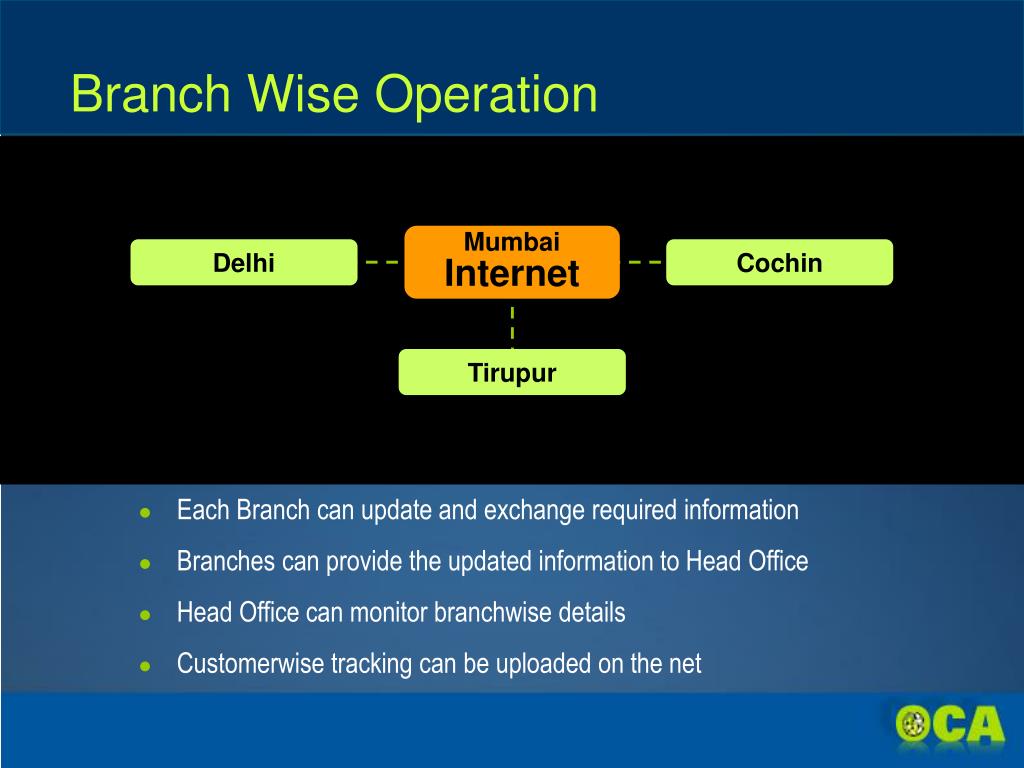 Branch Wise Operation

Delhi

Mumbai
Internet

Cochin

Tirupur

- Each Branch can update and exchange required information
- Branches can provide the updated information to Head Office
- Head Office can monitor branchwise details
- Customerwise tracking can be uploaded on the net

OCA